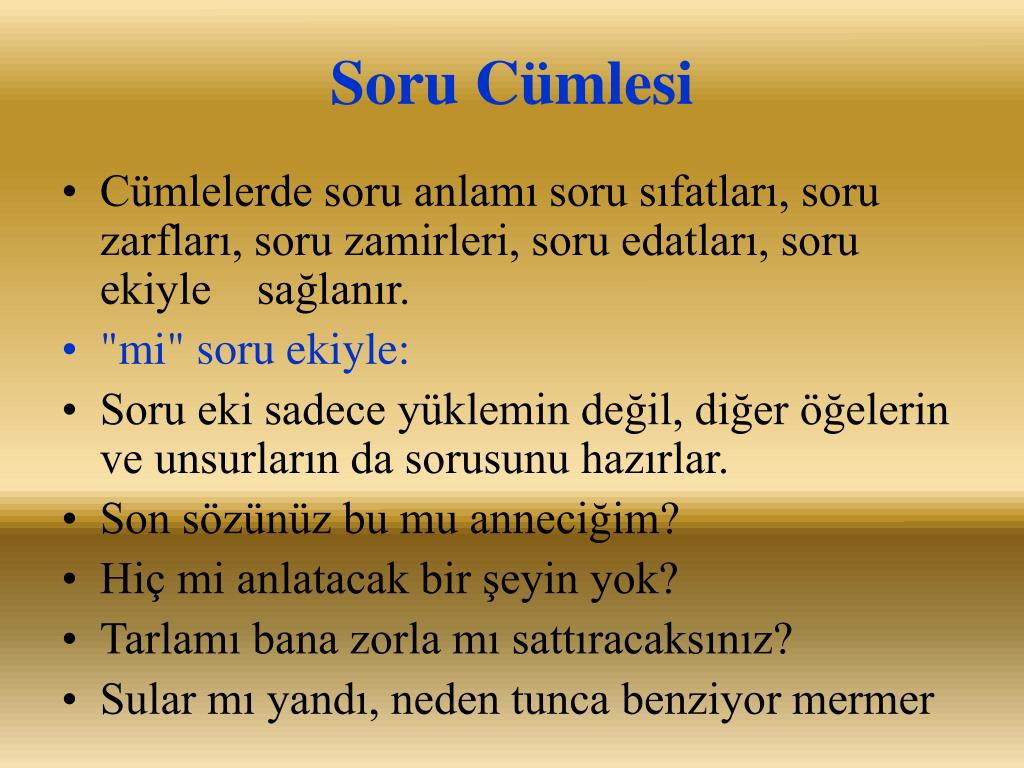 Soru Cümlesi

• Cümlelerde soru anlamı soru sıfatları, soru zarfları, soru zamirleri, soru edatları, soru ekiyle sağlanır.
• "mi" soru ekiyle:
• Soru eki sadece yüklemin değil, diğer öğelerin ve unsurların da sorusunu hazırlar.
• Son sözünüz bu mu anneciğim?
• Hiç mi anlatacak bir şeyin yok?
• Tarlamı bana zorla mı sattıracaksınız?
• Sular mı yandı, neden tunca benziyor mermer